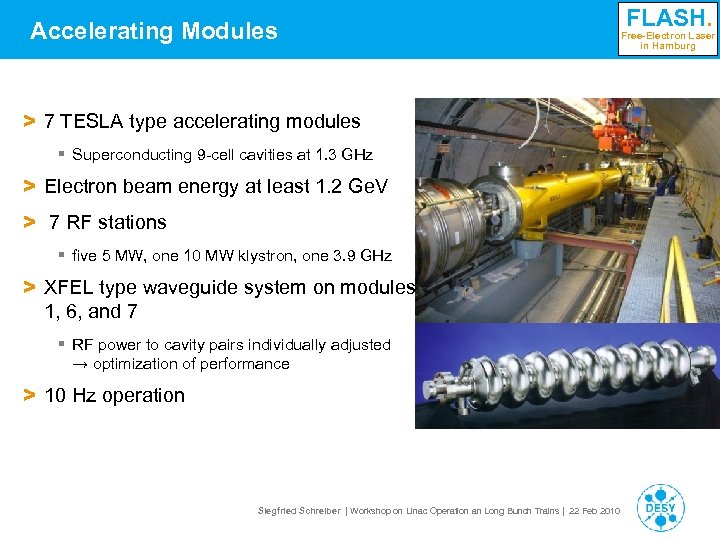 Accelerating Modules

FLASH.
Free-Electron Laser in Hamburg

> 7 TESLA type accelerating modules

▪ Superconducting 9-cell cavities at 1.3 GHz

> Electron beam energy at least 1.2 GeV

> 7 RF stations

▪ five 5 MW, one 10 MW klystron, one 3.9 GHz

> XFEL type waveguide system on modules 1, 6, and 7

▪ RF power to cavity pairs individually adjusted → optimization of performance

> 10 Hz operation

Siegfried Schreiber | Workshop on Linac Operation an Long Bunch Trains | 22 Feb 2010

DESY